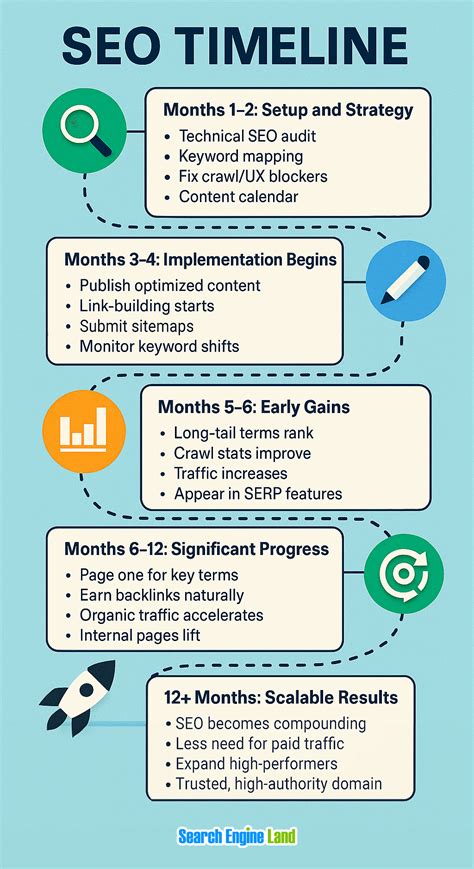 SEO TIMELINE

Months 1–2: Setup and Strategy
• Technical SEO audit
• Keyword mapping
• Fix crawl/UX blockers
• Content calendar

Months 3–4: Implementation Begins
• Publish optimized content
• Link-building starts
• Submit sitemaps
• Monitor keyword shifts

Months 5–6: Early Gains
• Long-tail terms rank
• Crawl stats improve
• Traffic increases
• Appear in SERP features

Months 6–12: Significant Progress
• Page one for key terms
• Earn backlinks naturally
• Organic traffic accelerates
• Internal pages lift

12+ Months: Scalable Results
• SEO becomes compounding
• Less need for paid traffic
• Expand high-performers
• Trusted, high-authority domain

Search Engine Land